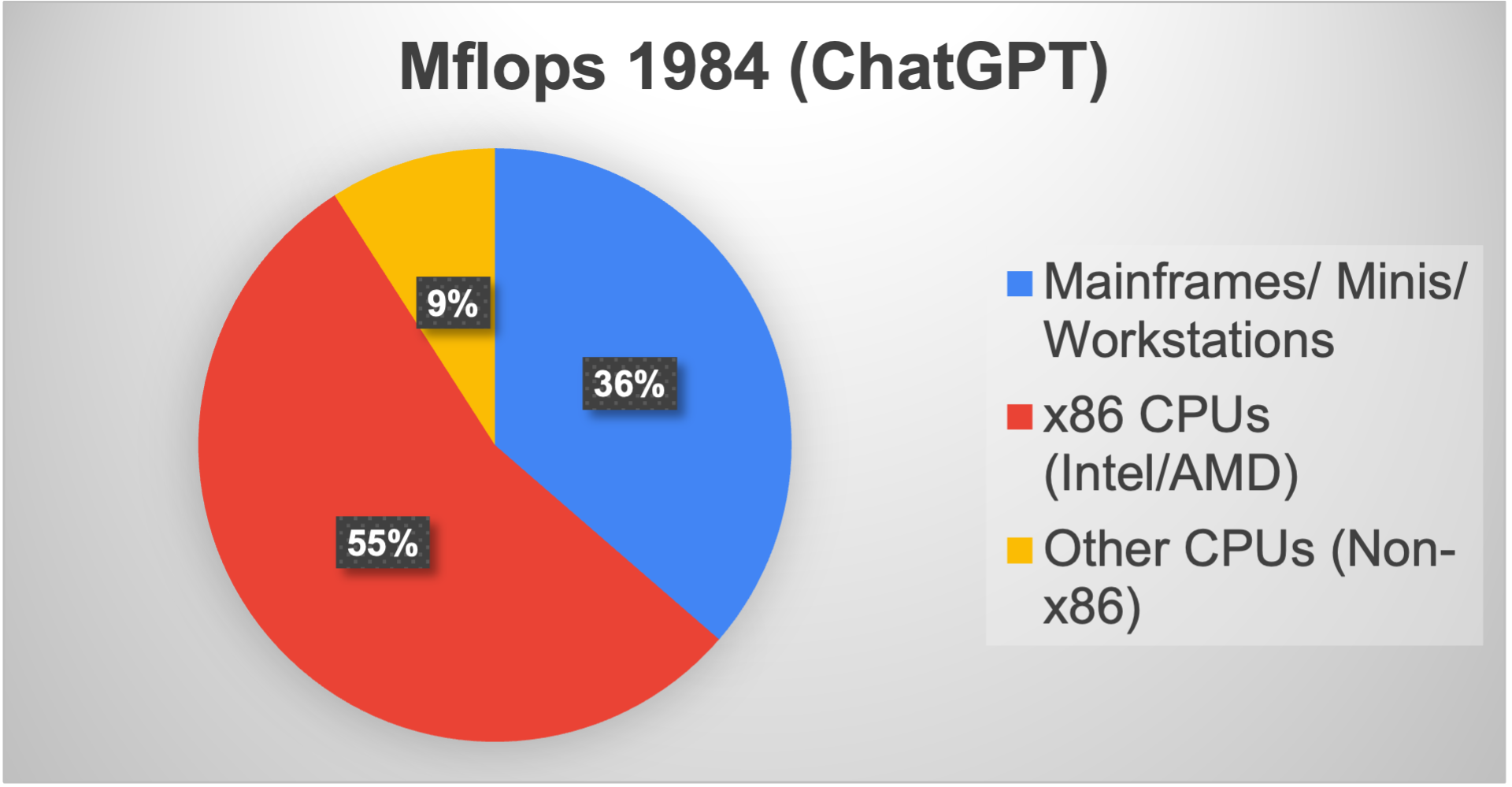 Mflops 1984 (ChatGPT)

9%

36%

55%

Mainframes/ Minis/ Workstations

x86 CPUs (Intel/AMD)

Other CPUs (Non-x86)